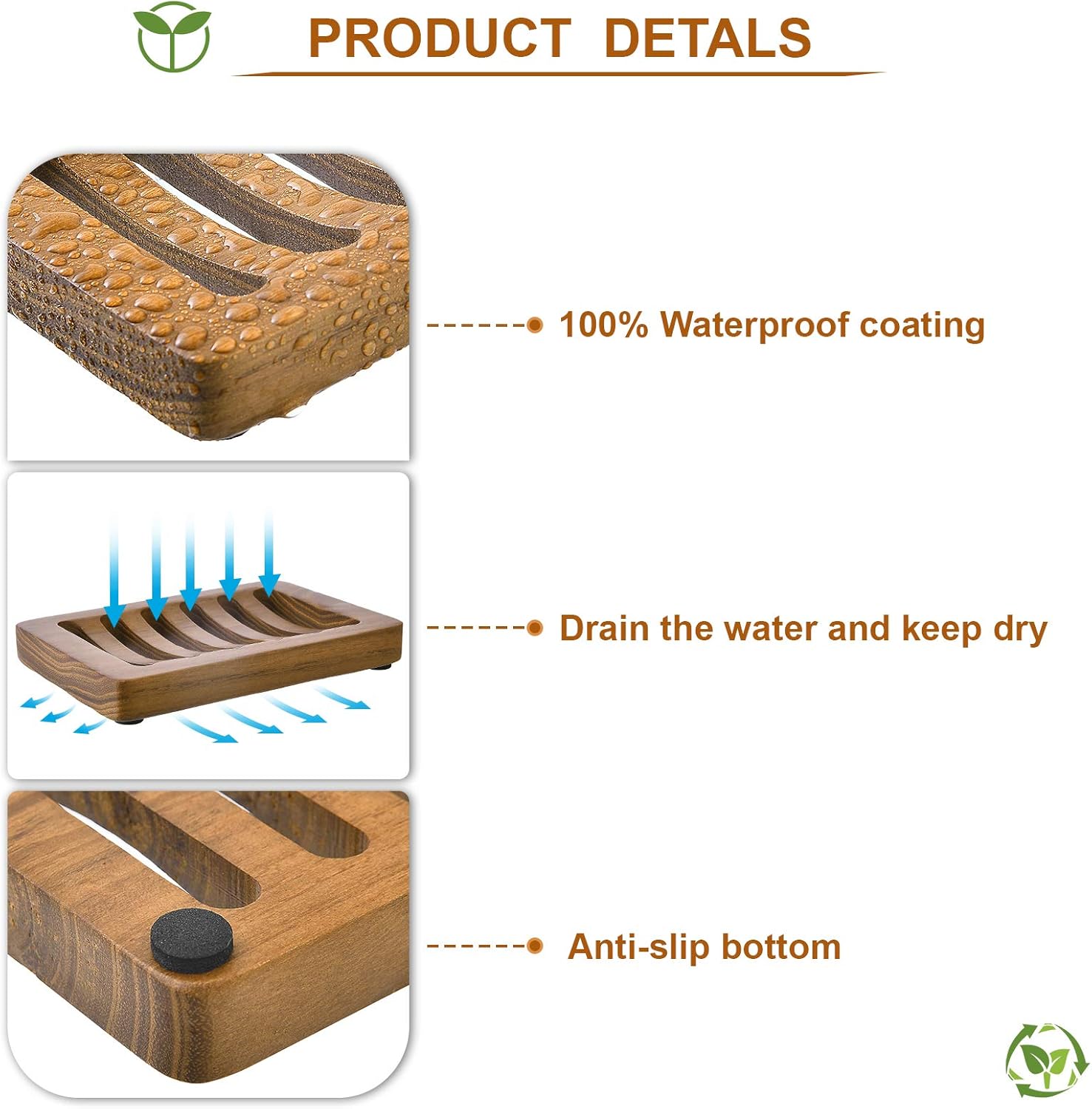 PRODUCT DETALS

100% Waterproof coating

Drain the water and keep dry

Anti-slip bottom